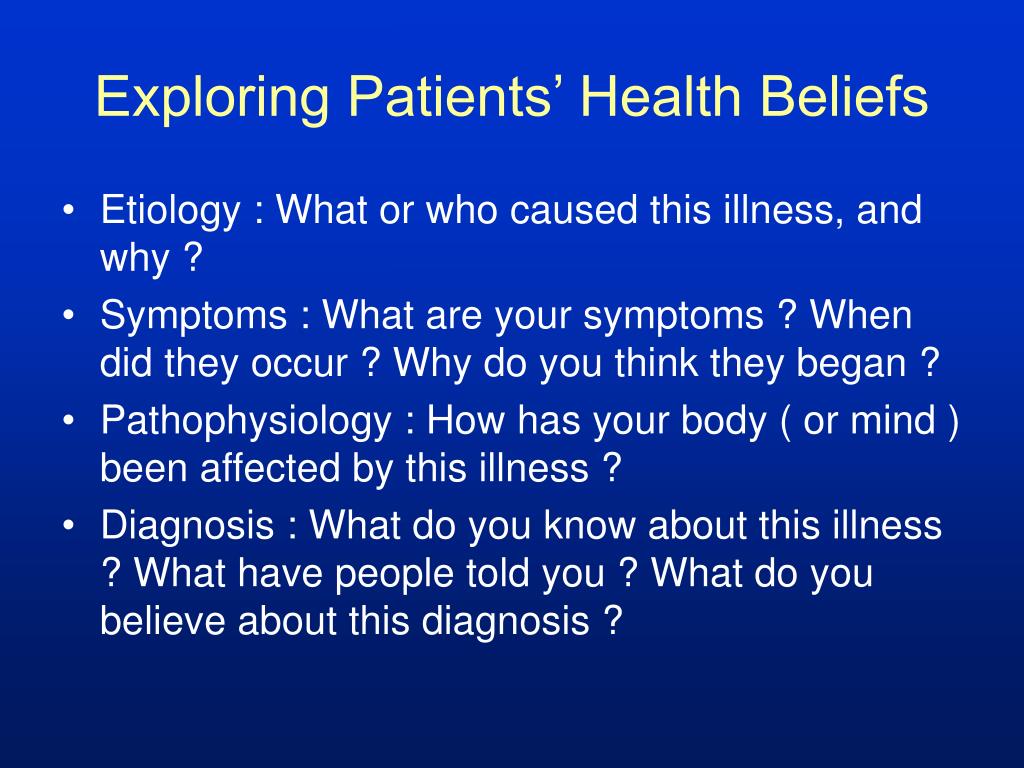 Exploring Patients’ Health Beliefs

• Etiology : What or who caused this illness, and why ?
• Symptoms : What are your symptoms ? When did they occur ? Why do you think they began ?
• Pathophysiology : How has your body ( or mind ) been affected by this illness ?
• Diagnosis : What do you know about this illness ? What have people told you ? What do you believe about this diagnosis ?